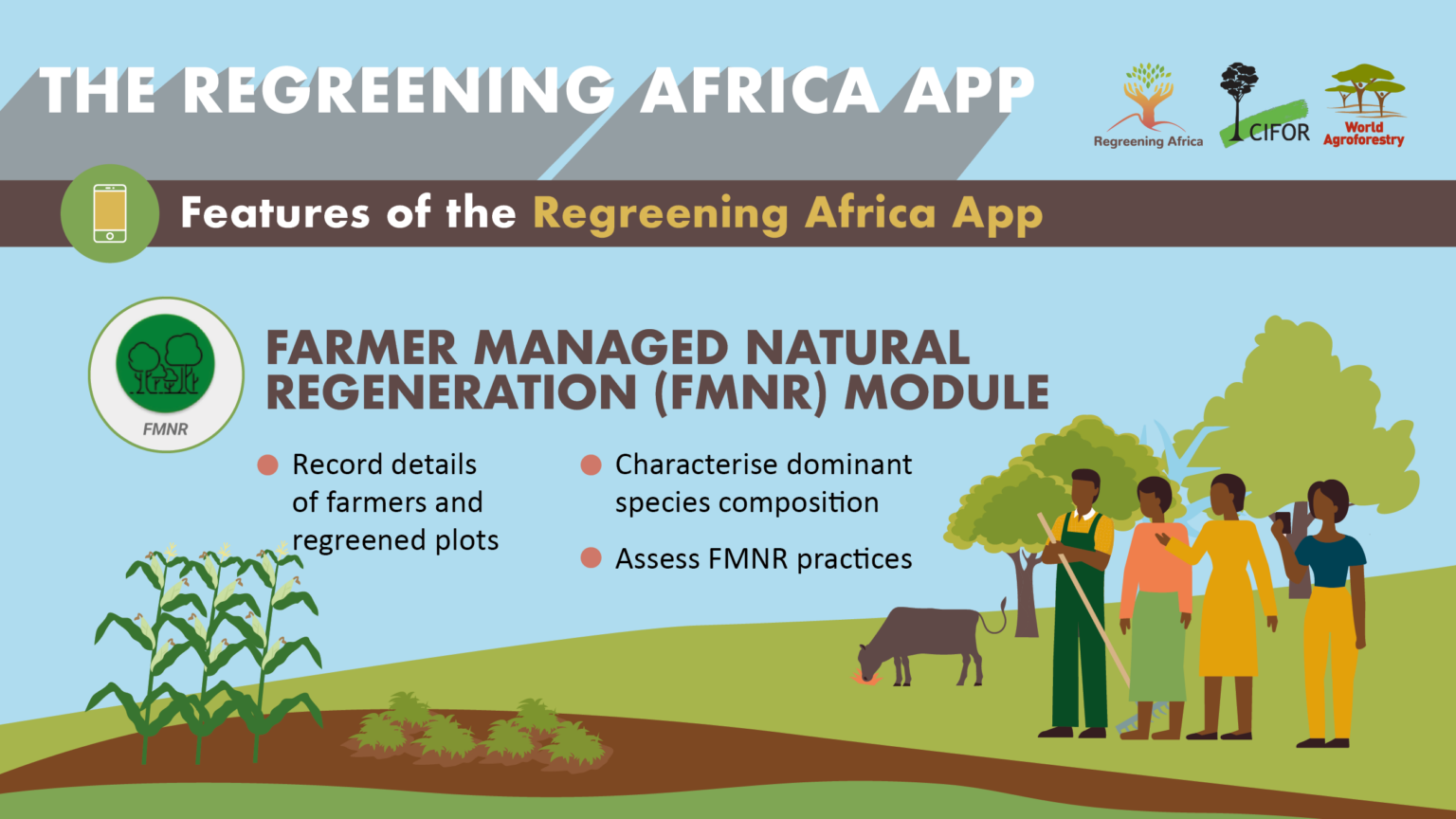 THE REGREENING AFRICA APP

Regreening Africa

CIFOR

World Agroforestry

Features of the Regreening Africa App

FMNR

FARMER MANAGED NATURAL REGENERATION (FMNR) MODULE

Record details of farmers and regreened plots

Characterise dominant species composition

Assess FMNR practices